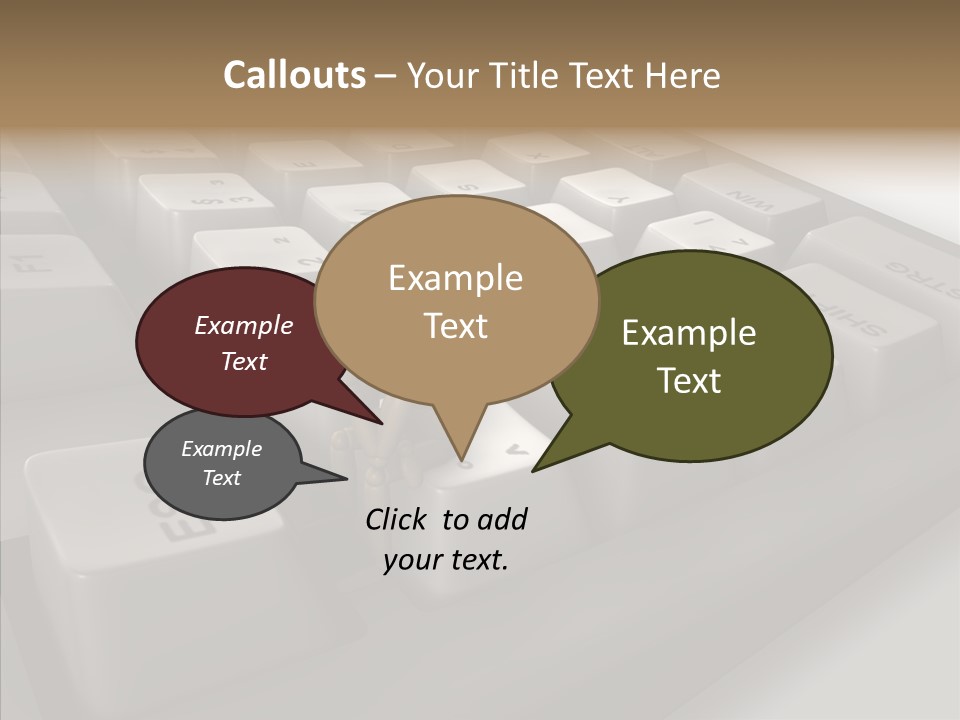 Callouts – Your Title Text Here

Example Text

Example Text

Example Text

Example Text

Click to add your text.